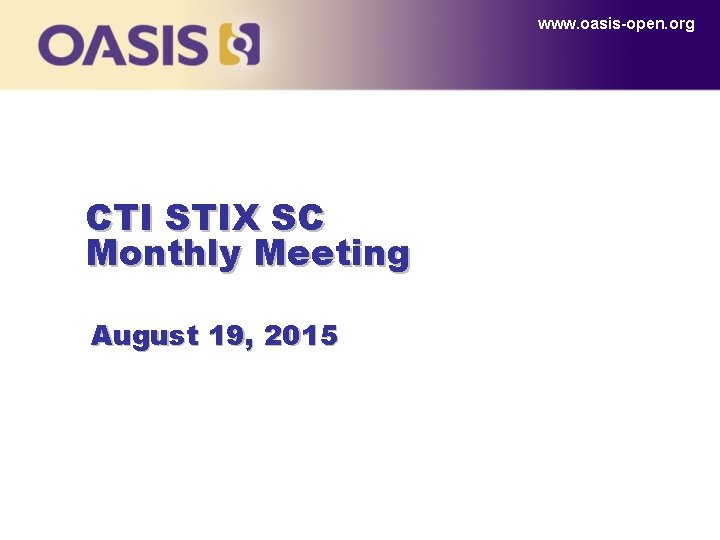 OASIS

www.oasis-open.org

CTI STIX SC
Monthly Meeting

August 19, 2015